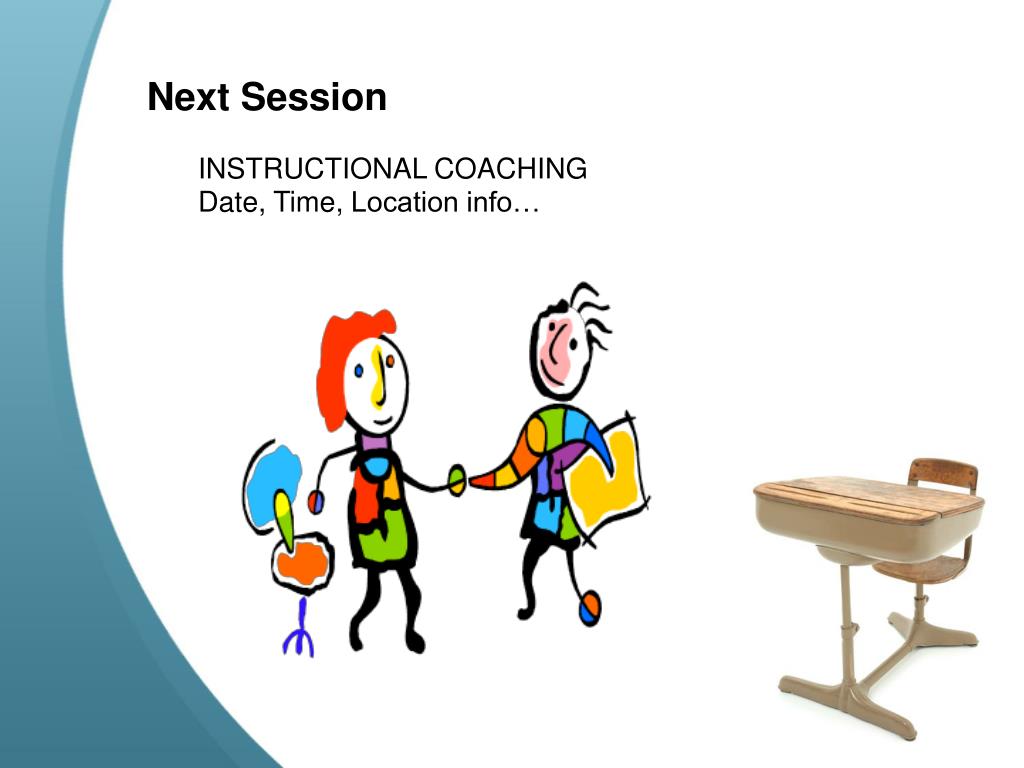 Next Session

INSTRUCTIONAL COACHING
Date, Time, Location info…